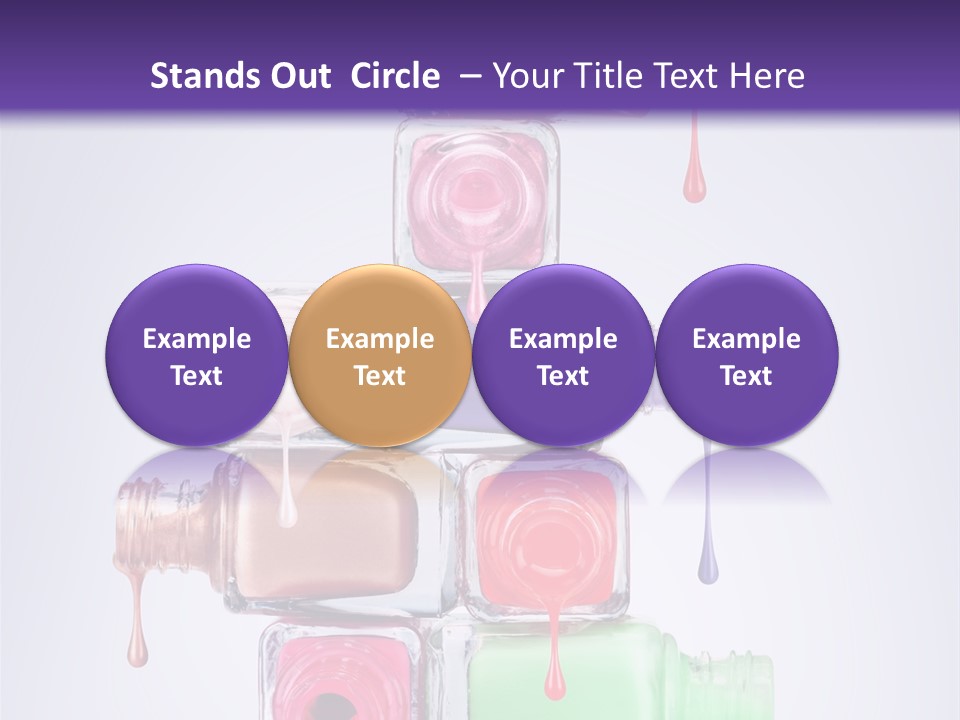 Stands Out Circle – Your Title Text Here

Example Text

Example Text

Example Text

Example Text